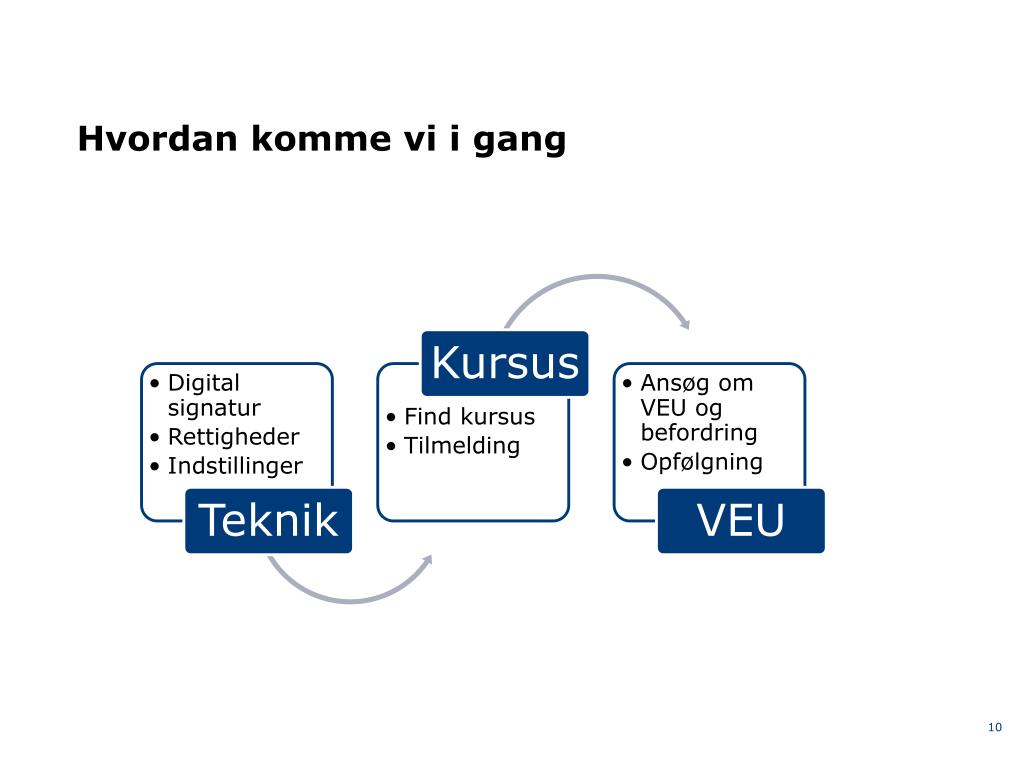 Hvordan komme vi i gang

• Digital signatur
• Rettigheder
• Indstillinger

Teknik

Kursus

• Find kursus
• Tilmelding

• Ansøg om VEU og befordring
• Opfølgning

VEU

10